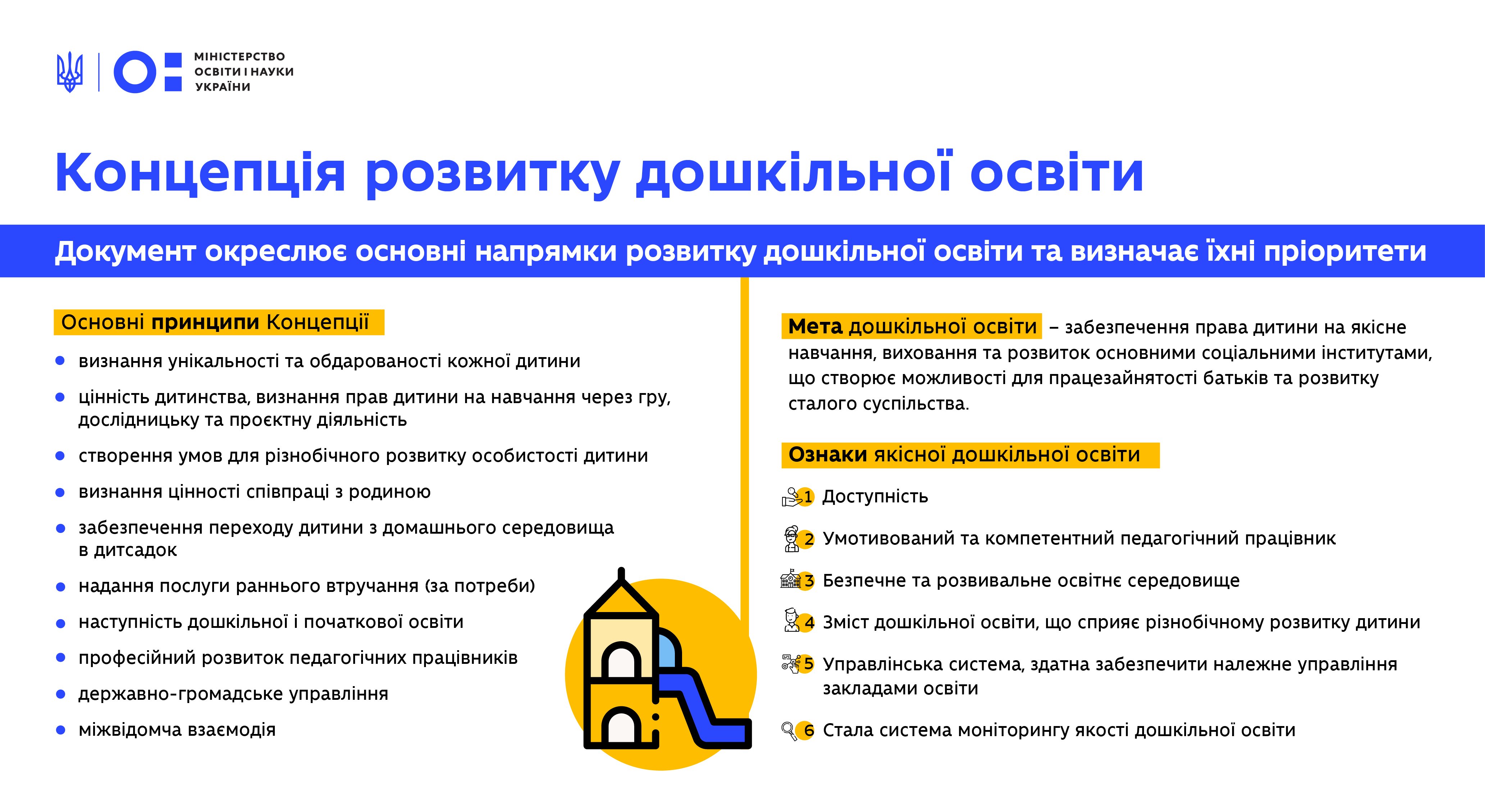 МІНІСТЕРСТВО ОСВІТИ І НАУКИ УКРАЇНИ

Концепція розвитку дошкільної освіти

Документ окреслює основні напрямки розвитку дошкільної освіти та визначає їхні пріоритети

Основні принципи Концепції

- визнання унікальності та обдарованості кожної дитини
- цінність дитинства, визнання прав дитини на навчання через гру, дослідницьку та проєктну діяльність
- створення умов для різнобічного розвитку особистості дитини
- визнання цінності співпраці з родиною
- забезпечення переходу дитини з домашнього середовища в дитсадок
- надання послуги раннього втручання (за потреби)
- наступність дошкільної і початкової освіти
- професійний розвиток педагогічних працівників
- державно-громадське управління
- міжвідомча взаємодія

Мета дошкільної освіти – забезпечення права дитини на якісне навчання, виховання та розвиток основними соціальними інститутами, що створює можливості для працезайнятості батьків та розвитку сталого суспільства.

Ознаки якісної дошкільної освіти

1 Доступність
2 Умотивований та компетентний педагогічний працівник
3 Безпечне та розвивальне освітнє середовище
4 Зміст дошкільної освіти, що сприяє різнобічному розвитку дитини
5 Управлінська система, здатна забезпечити належне управління закладами освіти
6 Стала система моніторингу якості дошкільної освіти